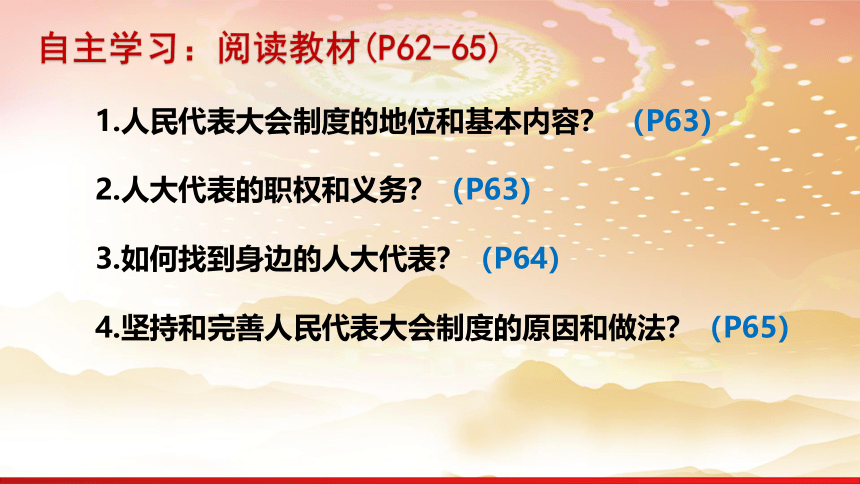 自主学习：阅读教材(P62-65)

1.人民代表大会制度的地位和基本内容？ (P63)

2.人大代表的职权和义务？ (P63)

3.如何找到身边的人大代表？ (P64)

4.坚持和完善人民代表大会制度的原因和做法？ (P65)